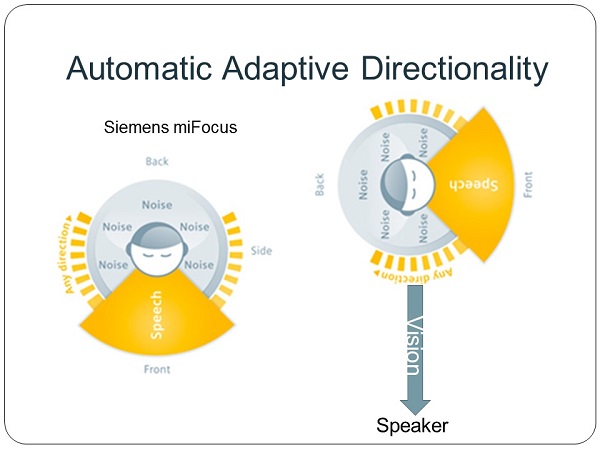 Automatic Adaptive Directionality

Siemens miFocus

Back

Noise
Noise
Noise
Noise
Noise

Any direction

Side

Speech

Front

Back

Noise
Noise
Noise
Noise
Noise

Speech

Front

Any direction

Vision

Speaker